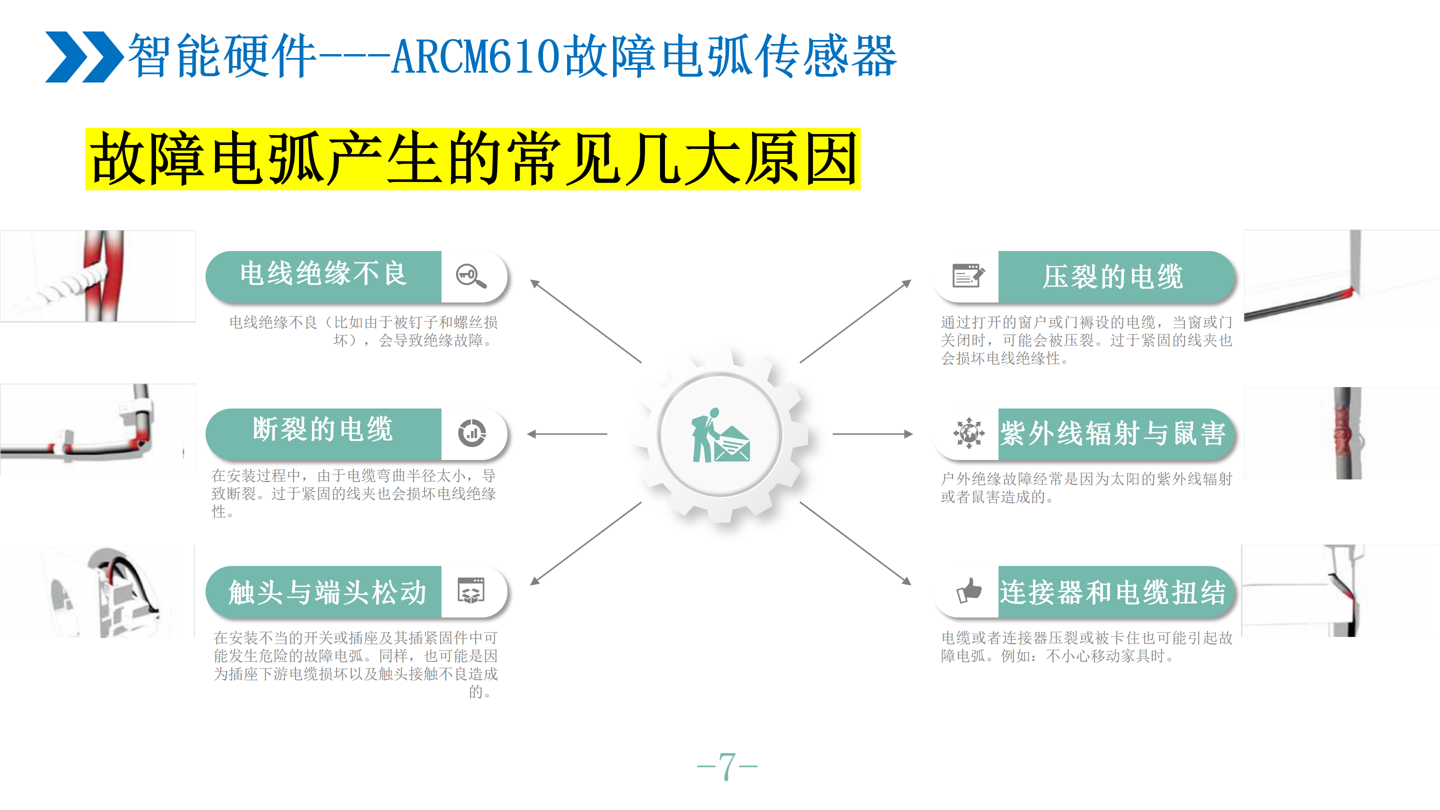 智能硬件---ARCM610故障电弧传感器

故障电弧产生的常见几大原因

电线绝缘不良

电线绝缘不良（比如由于被钉子和螺丝损坏），会导致绝缘故障。

断裂的电缆

在安装过程中，由于电缆弯曲半径太小，导致断裂。过于紧固的线夹也会损坏电线绝缘性。

触头与端头松动

在安装不当的开关或插座及其插紧固件中可能发生危险的故障电弧。同样，也可能是因为插座下游电缆损坏以及触头接触不良造成的。

压裂的电缆

通过打开的窗户或门褥设的电缆，当窗或门关闭时，可能会被压裂。过于紧固的线夹也会损坏电线绝缘性。

紫外线辐射与鼠害

户外绝缘故障经常是因为太阳的紫外线辐射或者鼠害造成的。

连接器和电缆扭结

电缆或者连接器压裂或被卡住也可能引起故障电弧。例如：不小心移动家具时。

-7-